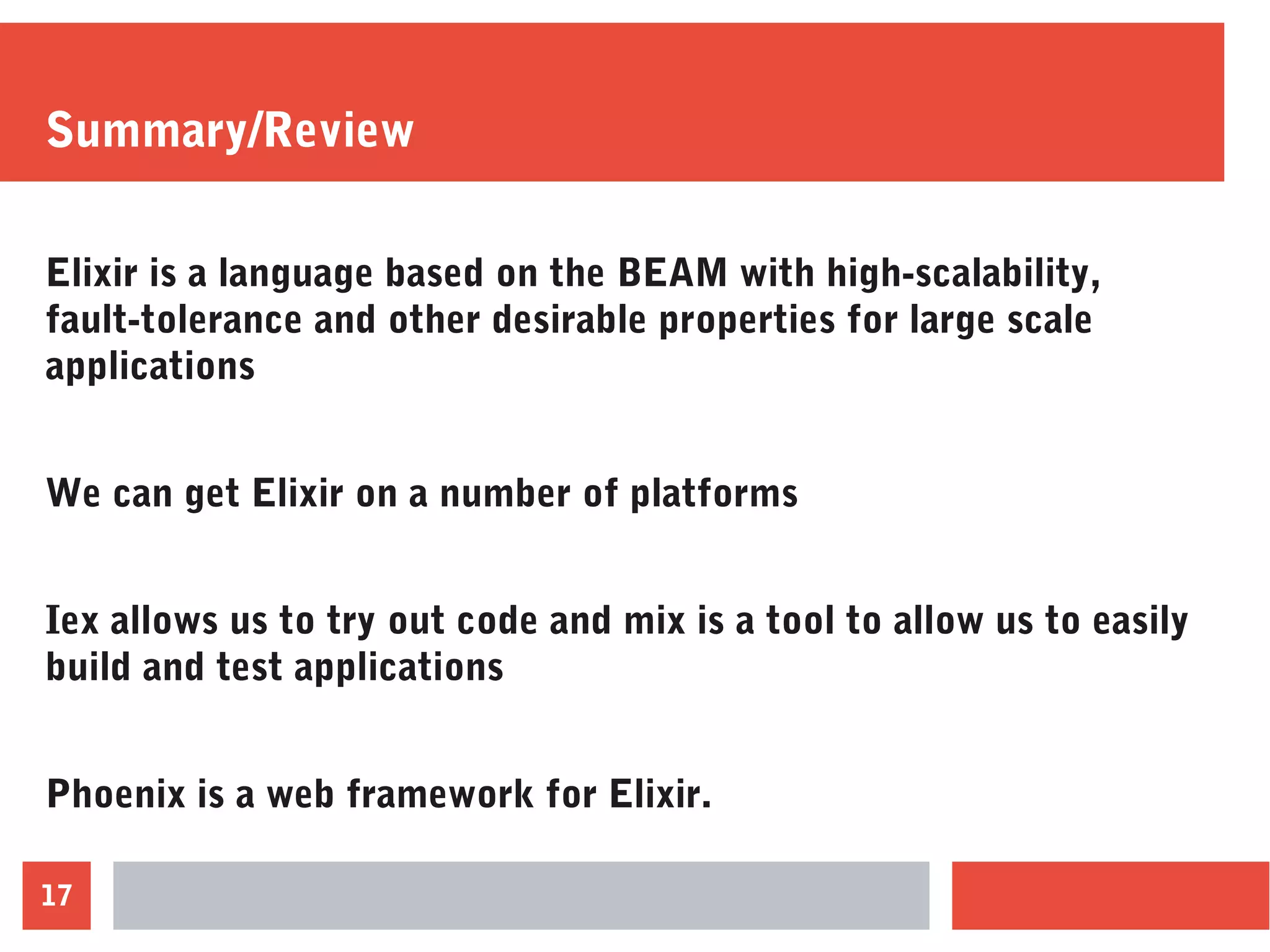 Summary/Review

Elixir is a language based on the BEAM with high-scalability, fault-tolerance and other desirable properties for large scale applications

We can get Elixir on a number of platforms

Iex allows us to try out code and mix is a tool to allow us to easily build and test applications

Phoenix is a web framework for Elixir.

17